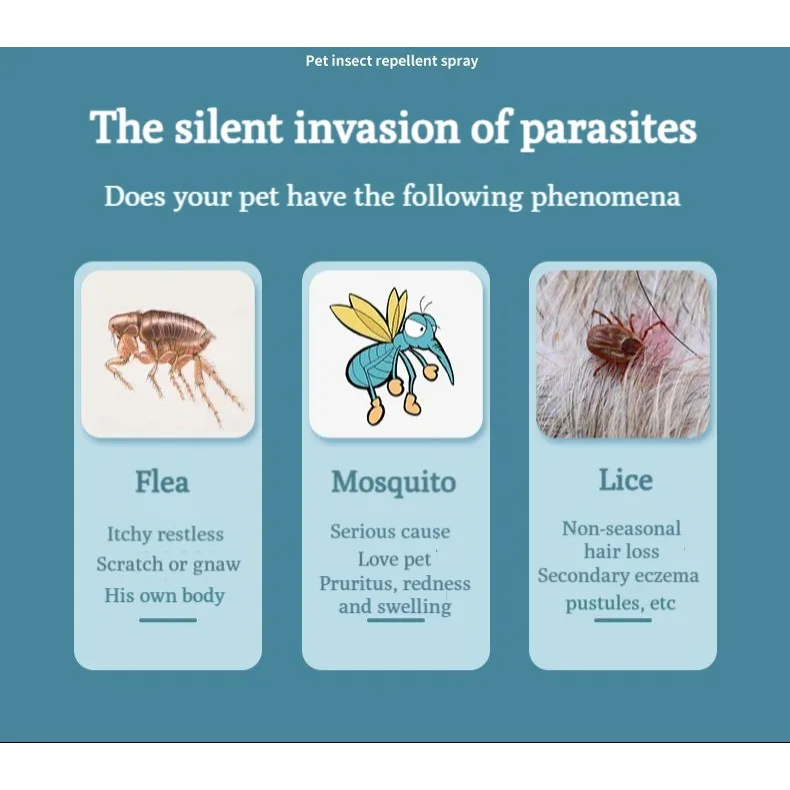 Pet insect repellent spray

The silent invasion of parasites

Does your pet have the following phenomena

Flea

Itchy restless
Scratch or gnaw
His own body

Mosquito

Serious cause
Love pet
Pruritus, redness and swelling

Lice

Non-seasonal hair loss
Secondary eczema
pustules, etc